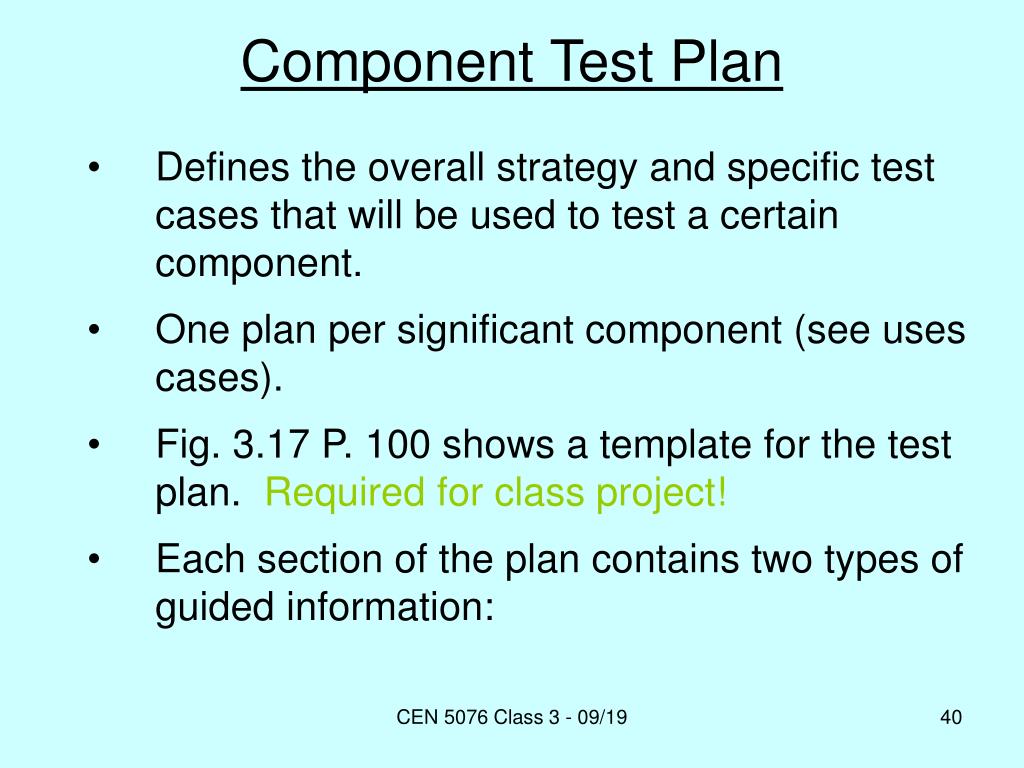 Component Test Plan

• Defines the overall strategy and specific test cases that will be used to test a certain component.

• One plan per significant component (see uses cases).

• Fig. 3.17 P. 100 shows a template for the test plan. Required for class project!

• Each section of the plan contains two types of guided information:

CEN 5076 Class 3 - 09/19

40